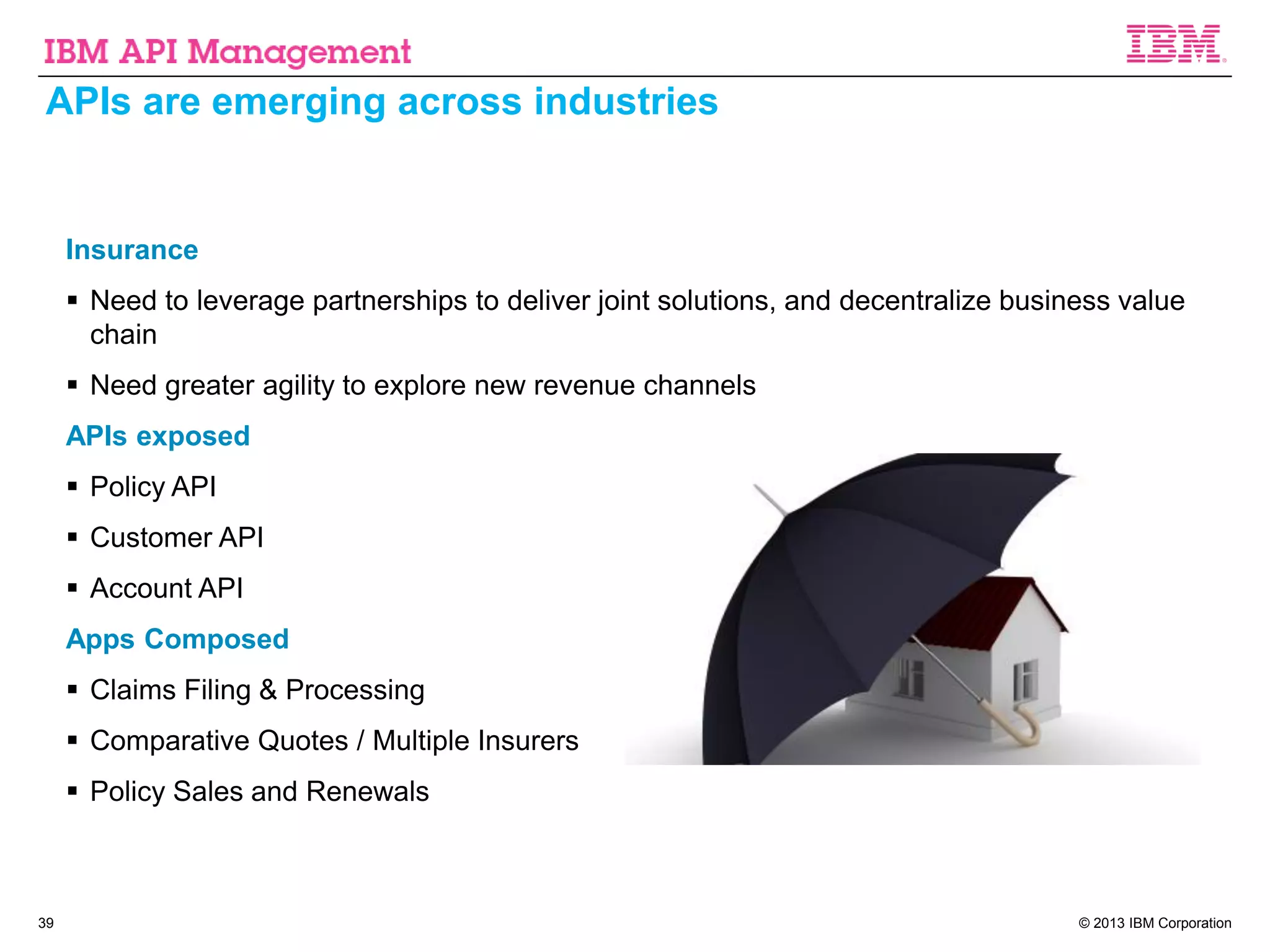 IBM API Management

IBM

APIs are emerging across industries

Insurance

▪ Need to leverage partnerships to deliver joint solutions, and decentralize business value chain

▪ Need greater agility to explore new revenue channels

APIs exposed

▪ Policy API

▪ Customer API

▪ Account API

Apps Composed

▪ Claims Filing & Processing

▪ Comparative Quotes / Multiple Insurers

▪ Policy Sales and Renewals

39

© 2013 IBM Corporation